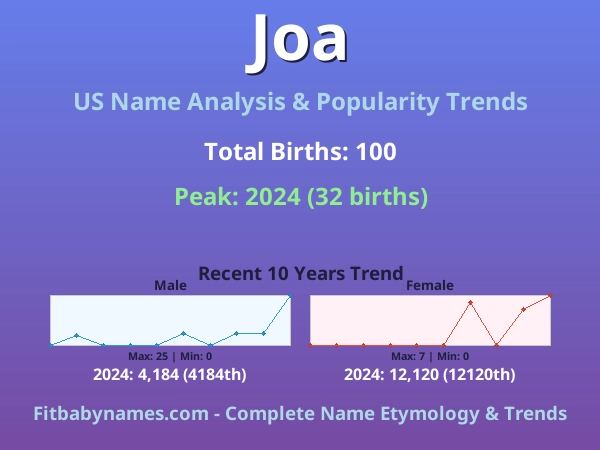 Joa

US Name Analysis & Popularity Trends

Total Births: 100

Peak: 2024 (32 births)

Recent 10 Years Trend

Male

Max: 25 | Min: 0

2024: 4,184 (4184th)

Female

Max: 7 | Min: 0

2024: 12,120 (12120th)

Fitbabynames.com - Complete Name Etymology & Trends